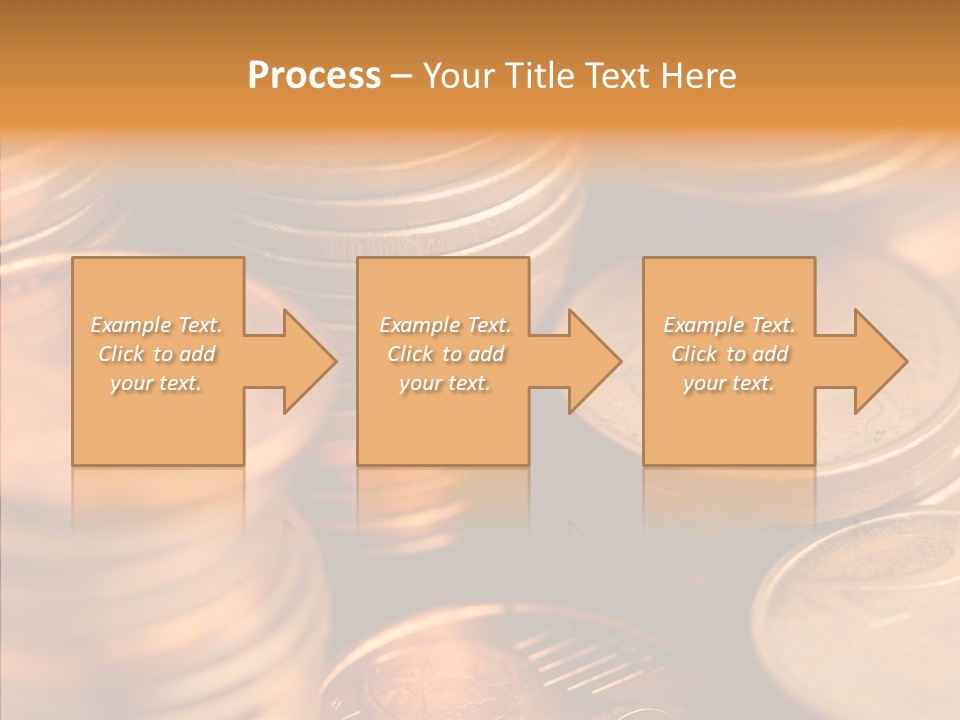 Process – Your Title Text Here

Example Text. Click to add your text.

Example Text. Click to add your text.

Example Text. Click to add your text.